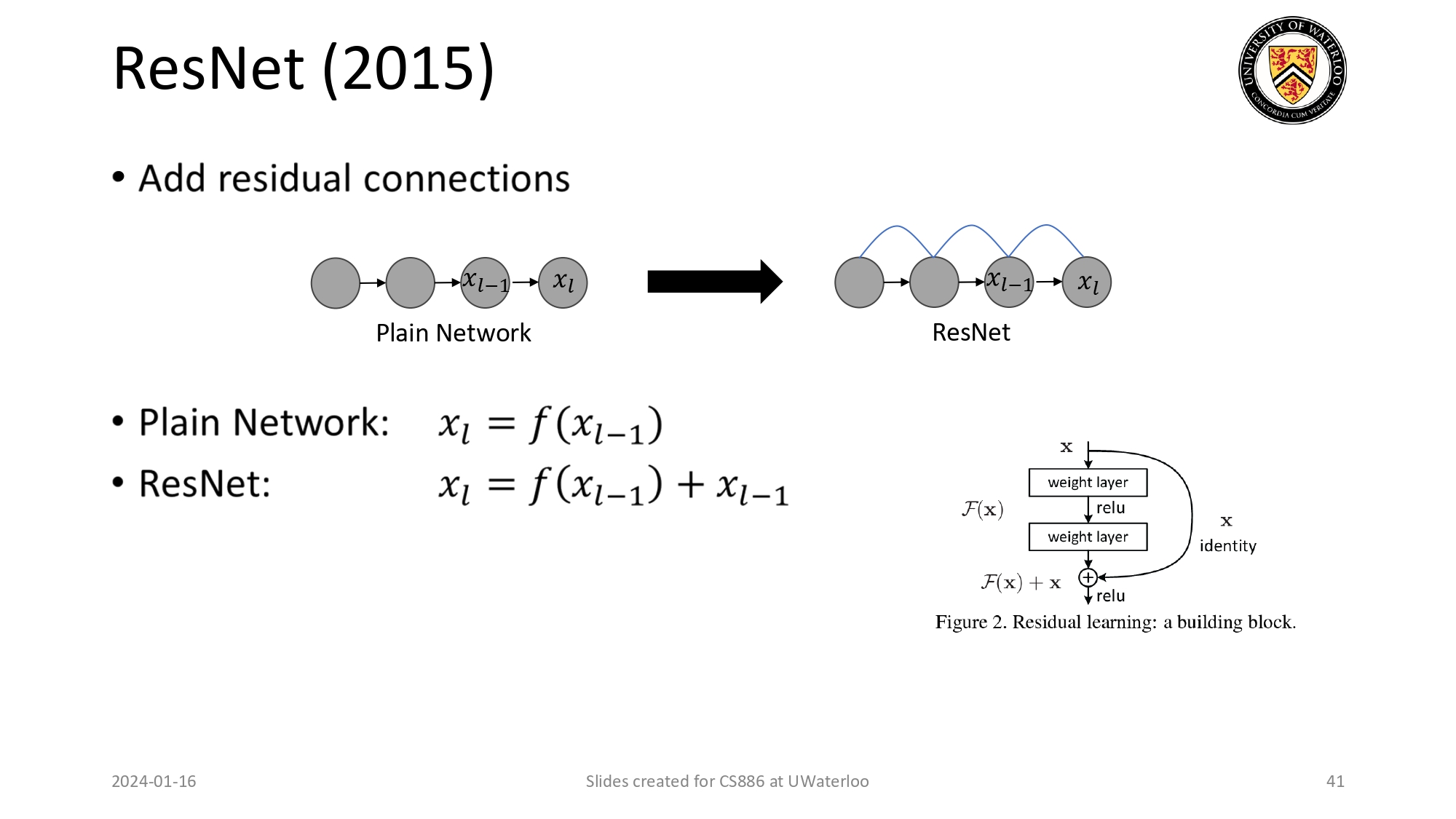 ResNet (2015)

UNIVERSITY OF WATERLOO
CONCORDIA CUM VERITATE

• Add residual connections

$x_{l-1}$ $x_l$

Plain Network

$x_{l-1}$ $x_l$

ResNet

• Plain Network: $x_l = f(x_{l-1})$
• ResNet: $x_l = f(x_{l-1}) + x_{l-1}$

$\mathbf{x}$

weight layer

$\mathcal{F}(\mathbf{x})$ relu

weight layer

$\mathbf{x}$
identity

$\mathcal{F}(\mathbf{x}) + \mathbf{x}$

relu

Figure 2. Residual learning: a building block.

2024-01-16 Slides created for CS886 at UWaterloo 41